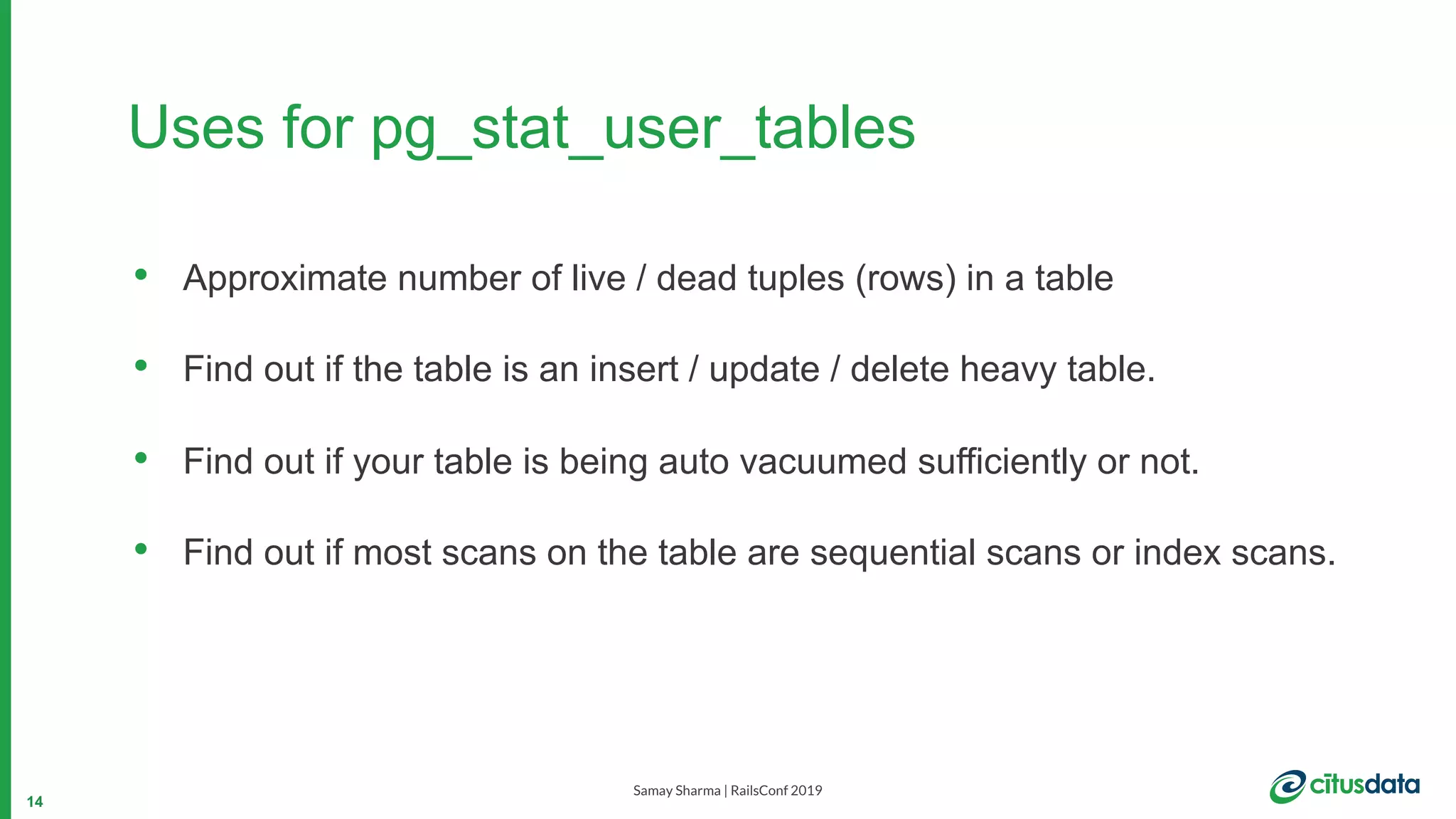 Uses for pg_stat_user_tables

• Approximate number of live / dead tuples (rows) in a table

• Find out if the table is an insert / update / delete heavy table.

• Find out if your table is being auto vacuumed sufficiently or not.

• Find out if most scans on the table are sequential scans or index scans.

14

Samay Sharma | RailsConf 2019

citusdata